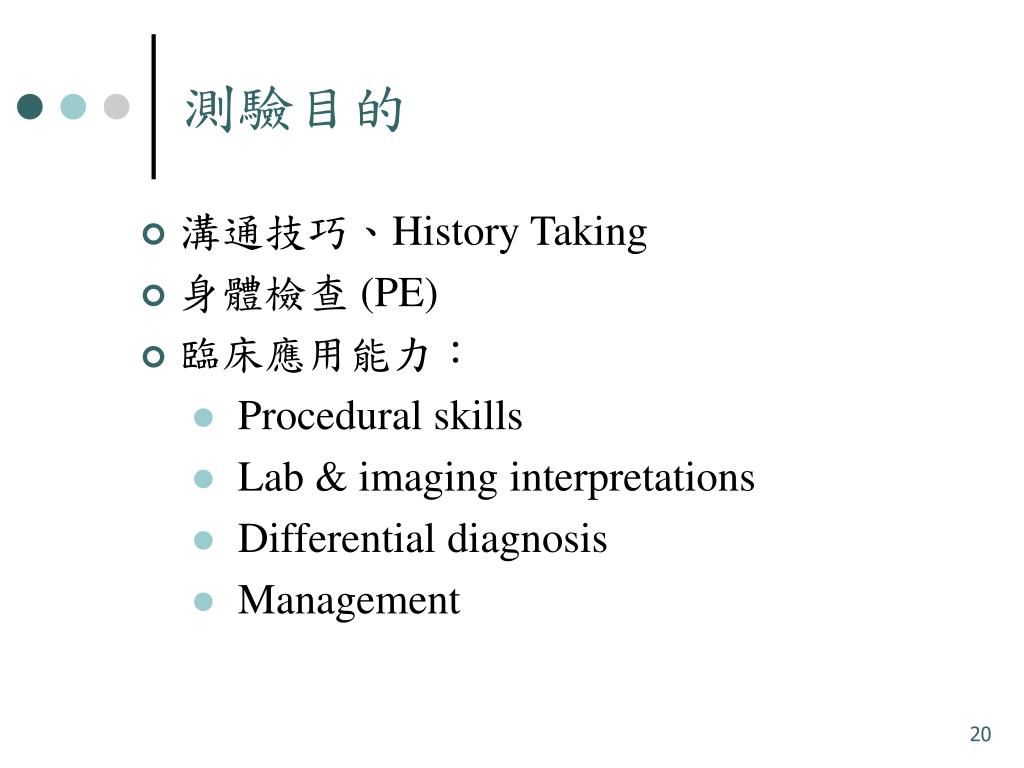 測驗目的

溝通技巧、History Taking
身體檢查 (PE)
臨床應用能力：
Procedural skills
Lab & imaging interpretations
Differential diagnosis
Management

20